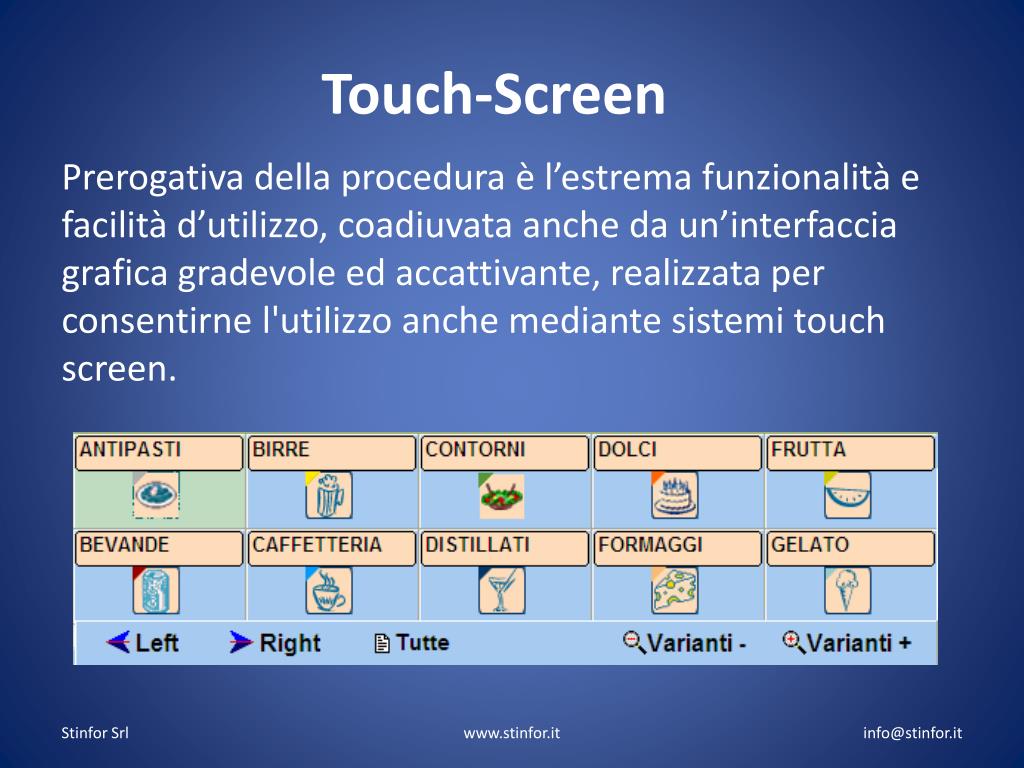 Touch-Screen

Prerogativa della procedura è l’estrema funzionalità e facilità d’utilizzo, coadiuvata anche da un’interfaccia grafica gradevole ed accattivante, realizzata per consentirne l'utilizzo anche mediante sistemi touch screen.

| ANTIPASTI | BIRRE | CONTORNI | DOLCI | FRUTTA |
|---|---|---|---|---|
| BEVANDE | CAFFETTERIA | DISTILLATI | FORMAGGI | GELATO |

Left Right Tutte Varianti - Varianti +

Stinfor Srl www.stinfor.it info@stinfor.it